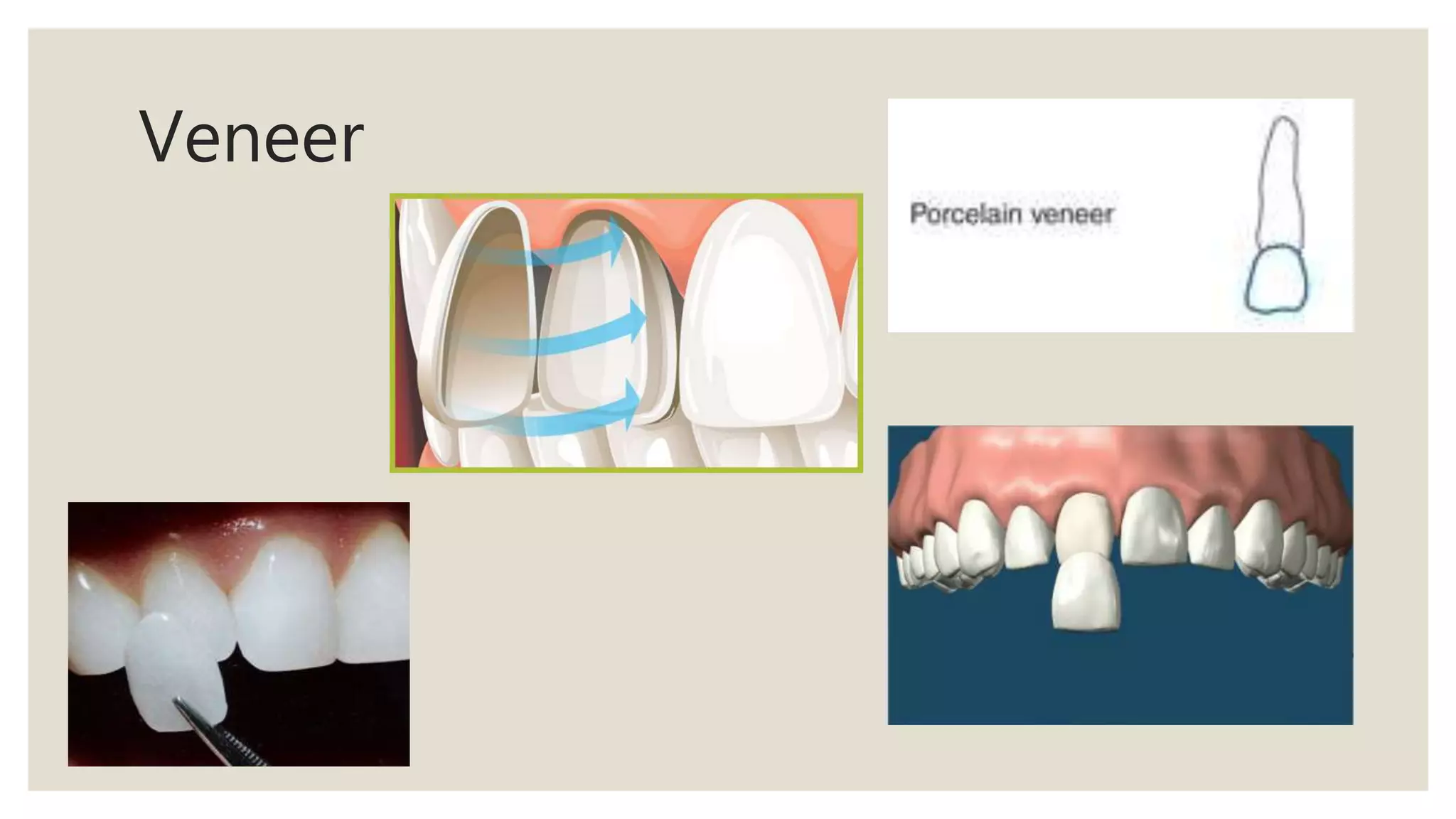 Veneer

Porcelain veneer